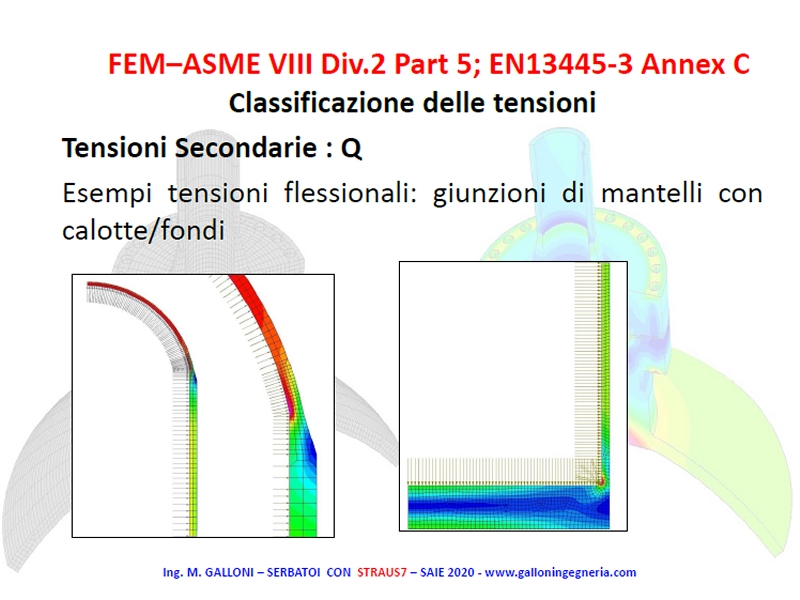 FEM–ASME VIII Div.2 Part 5; EN13445-3 Annex C
Classificazione delle tensioni

Tensioni Secondarie : Q

Esempi tensioni flessionali: giunzioni di mantelli con calotte/fondi

Ing. M. GALLONI – SERBATOI CON STRAUS7 – SAIE 2020 - www.galloningegneria.com